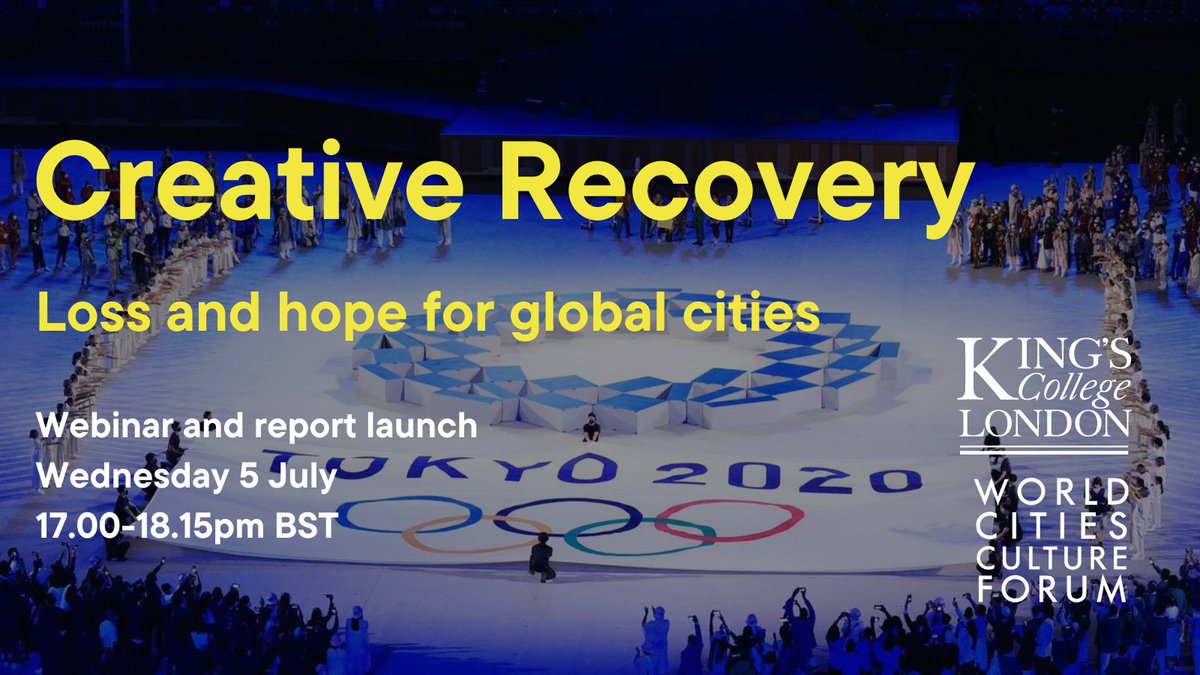 Creative Recovery

Loss and hope for global cities

Webinar and report launch
Wednesday 5 July
17.00-18.15pm BST

TOKYO 2020

KING'S College LONDON

WORLD CITIES CULTURE FORUM